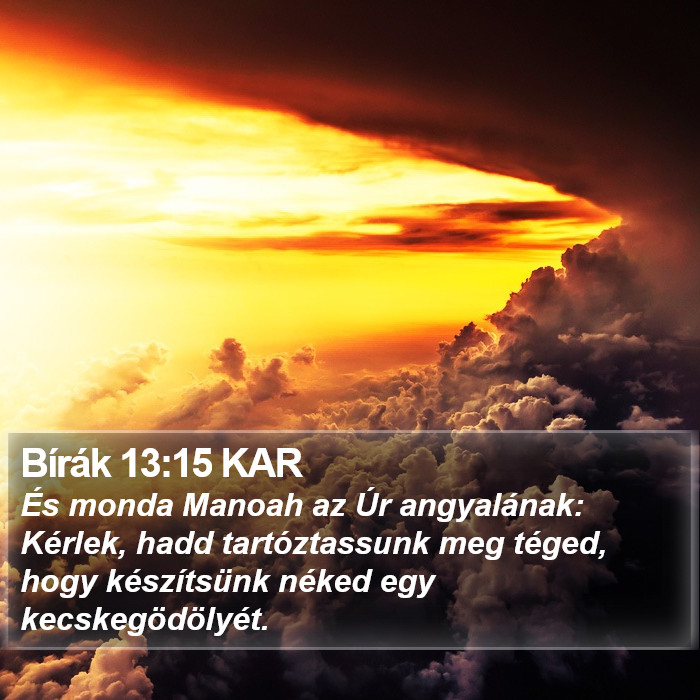 Bírák 13:15 KAR

És monda Manoah az Úr angyalának: Kérlek, hadd tartóztassunk meg téged, hogy készítsünk néked egy kecskegödölyét.